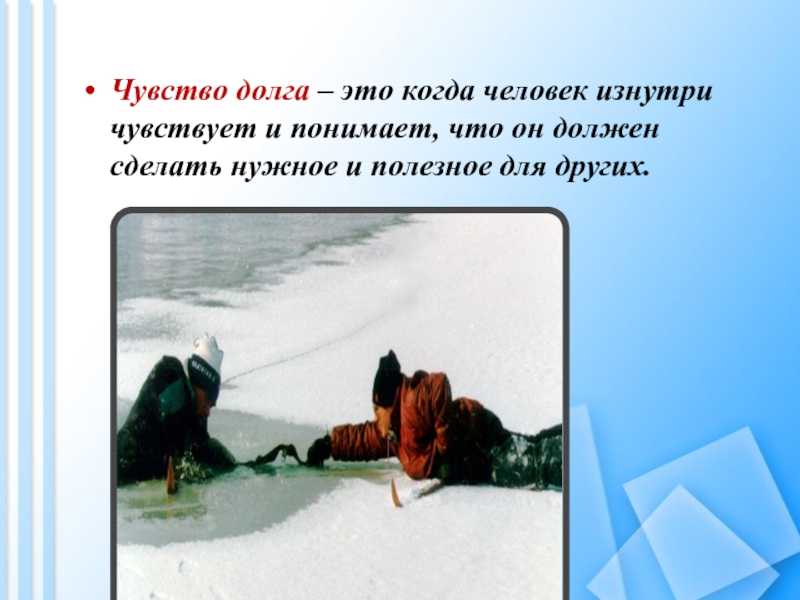 • Чувство долга – это когда человек изнутри чувствует и понимает, что он должен сделать нужное и полезное для других.